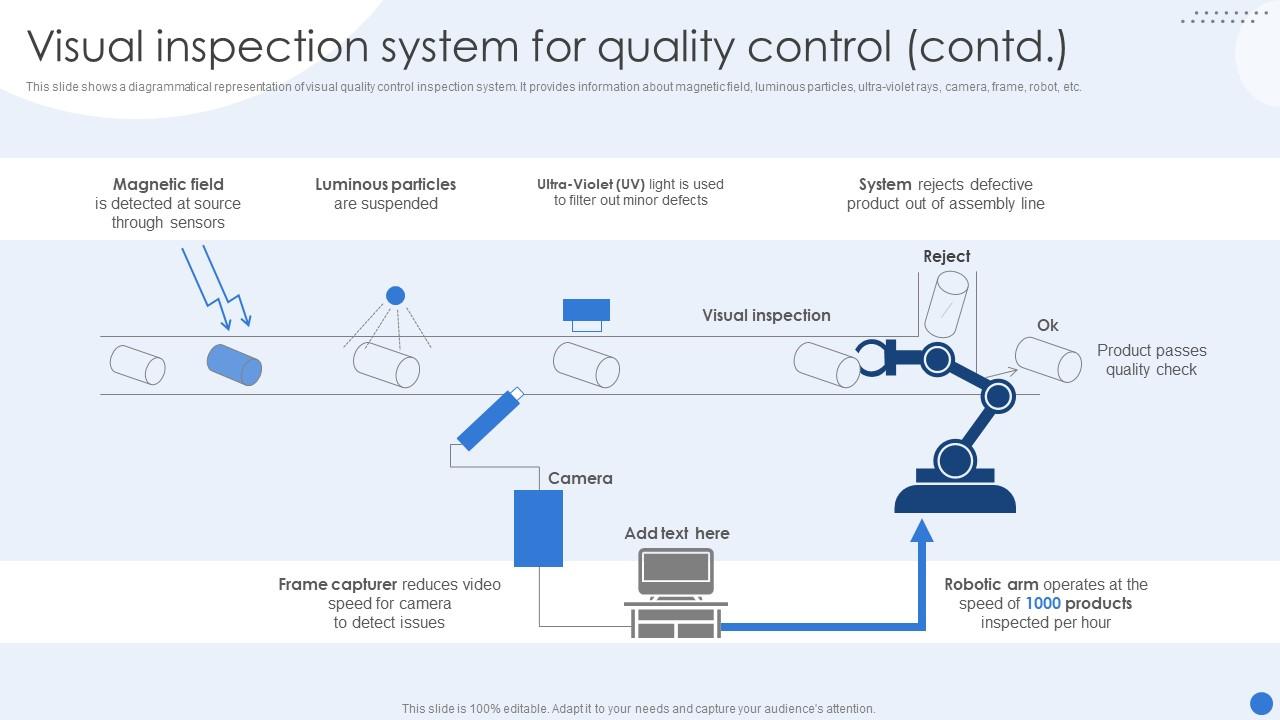 Visual inspection system for quality control (contd.)

This slide shows a diagrammatical representation of visual quality control inspection system. It provides information about magnetic field, luminous particles, ultra-violet rays, camera, frame, robot, etc.

Magnetic field is detected at source through sensors

Luminous particles are suspended

Ultra-Violet (UV) light is used to filter out minor defects

System rejects defective product out of assembly line

Reject

Visual inspection

Ok

Product passes quality check

Camera

Add text here

Frame capturer reduces video speed for camera to detect issues

Robotic arm operates at the speed of 1000 products inspected per hour

This slide is 100% editable. Adapt it to your needs and capture your audience's attention.